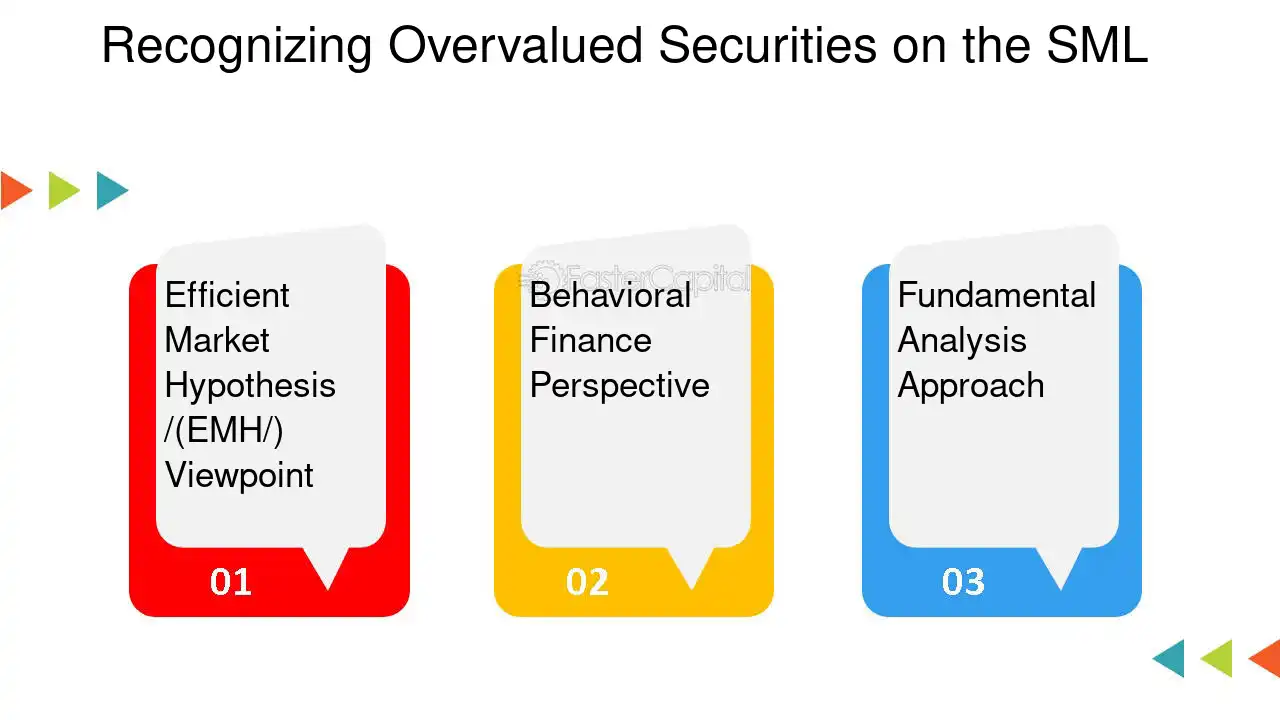 Recognizing Overvalued Securities on the SML

Efficient Market Hypothesis /(EMH/) Viewpoint

01

FasterCapital

Behavioral Finance Perspective

02

Fundamental Analysis Approach

03